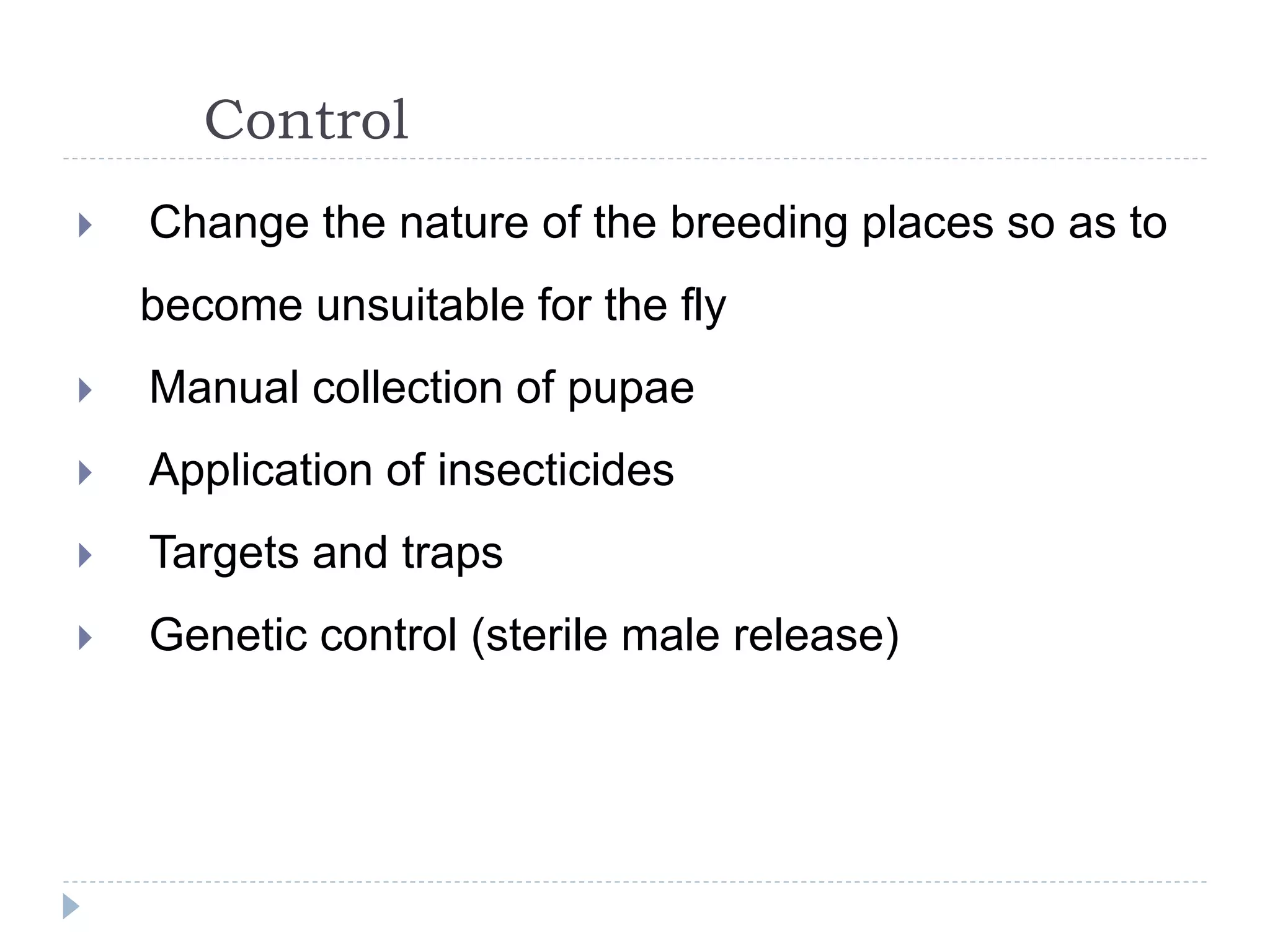 Control

Change the nature of the breeding places so as to become unsuitable for the fly

Manual collection of pupae

Application of insecticides

Targets and traps

Genetic control (sterile male release)